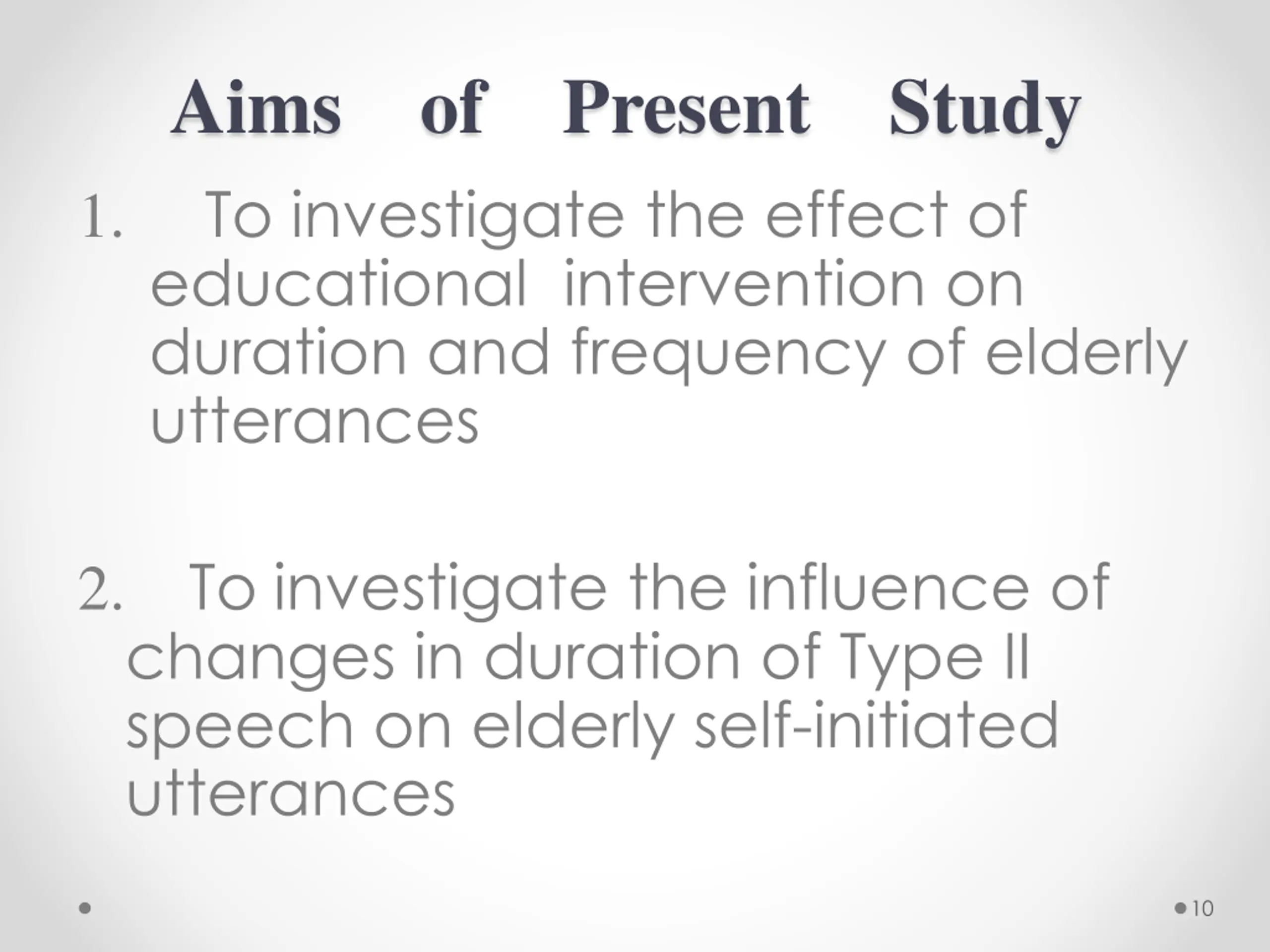 Aims of Present Study

1. To investigate the effect of educational intervention on duration and frequency of elderly utterances

2. To investigate the influence of changes in duration of Type II speech on elderly self-initiated utterances

10